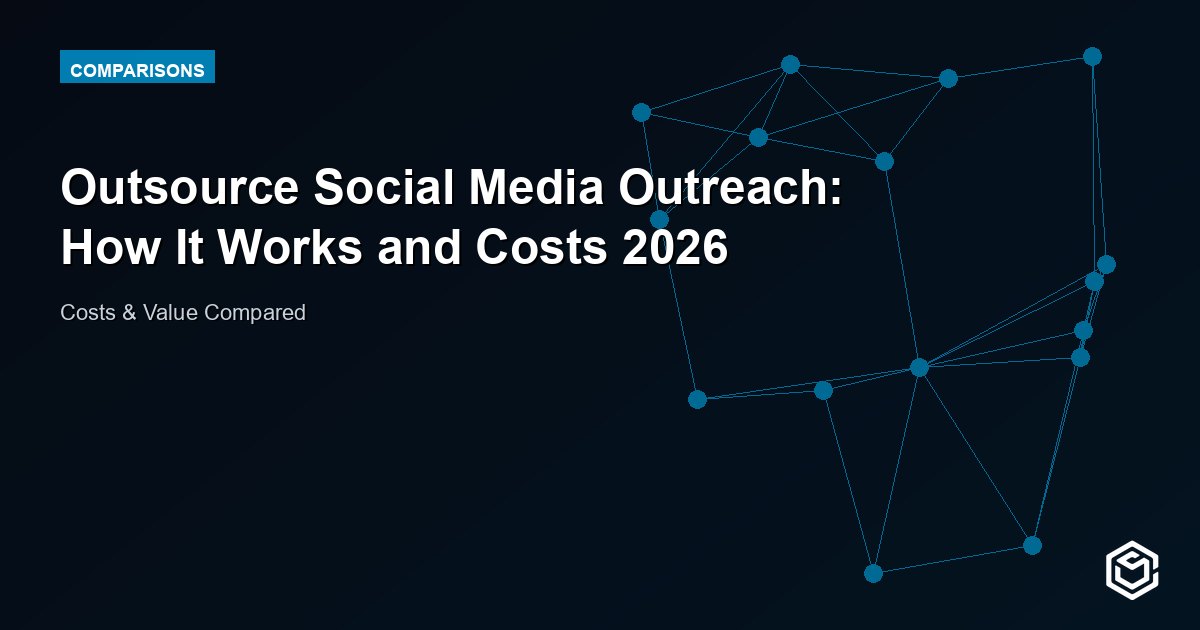 COMPARISONS

Outsource Social Media Outreach: How It Works and Costs 2026

Costs & Value Compared